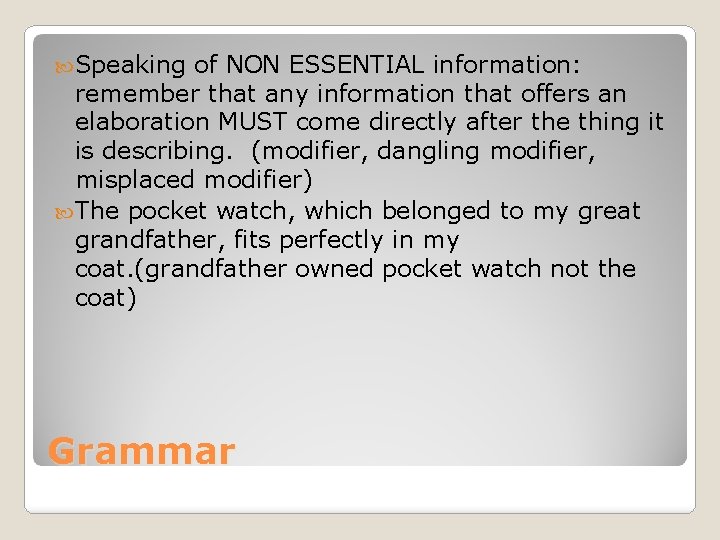 Speaking of NON ESSENTIAL information: remember that any information that offers an elaboration MUST come directly after the thing it is describing. (modifier, dangling modifier, misplaced modifier)

The pocket watch, which belonged to my great grandfather, fits perfectly in my coat.(grandfather owned pocket watch not the coat)

Grammar